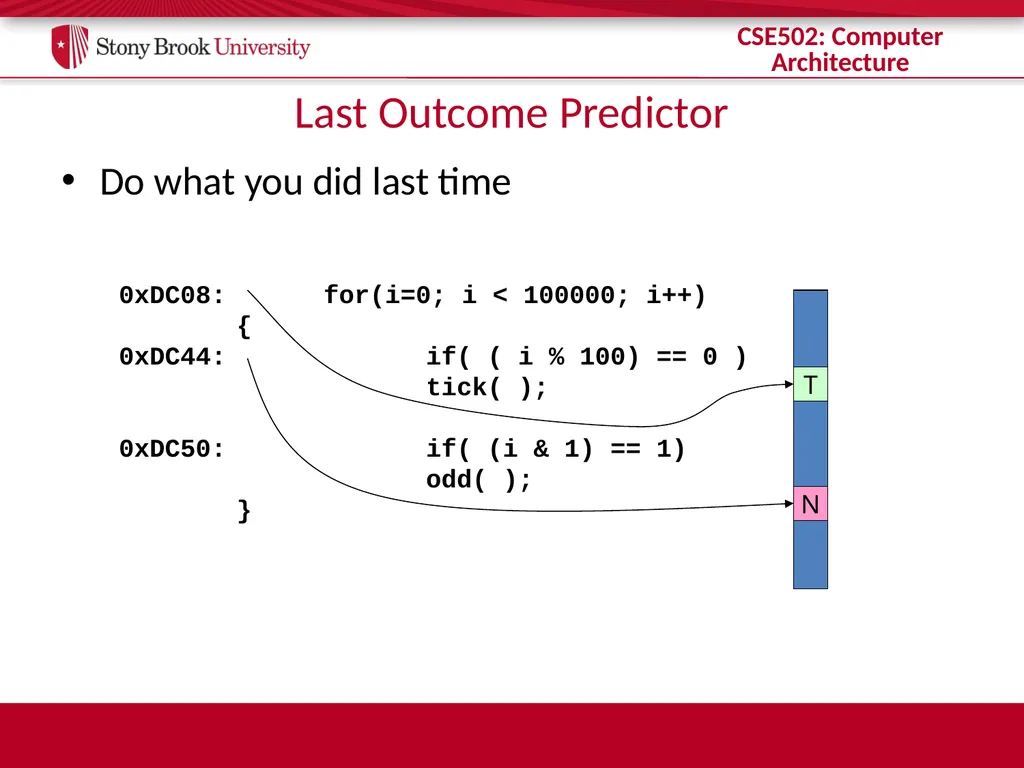 Stony Brook University

CSE502: Computer Architecture

Last Outcome Predictor

• Do what you did last time

0xDC08: for(i=0; i < 100000; i++)
{
0xDC44: if( ( i % 100) == 0 )
tick( );

0xDC50: if( (i & 1) == 1)
odd( );
}

T

N